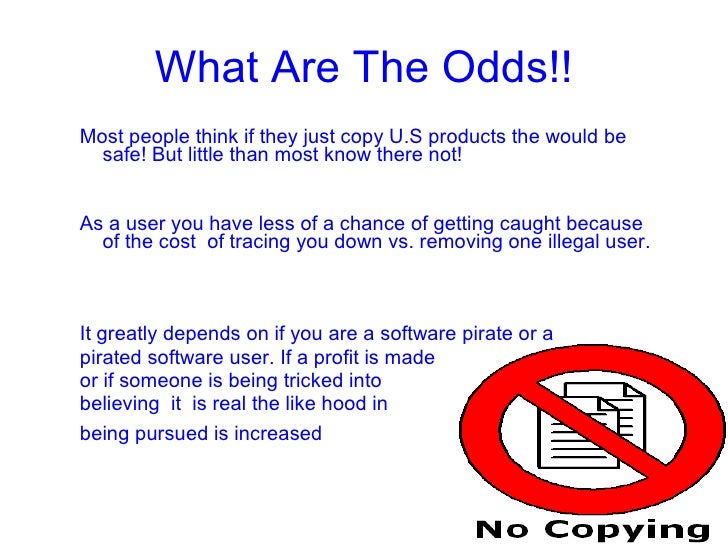 What Are The Odds!!

Most people think if they just copy U.S products the would be safe! But little than most know there not!

As a user you have less of a chance of getting caught because of the cost of tracing you down vs. removing one illegal user.

It greatly depends on if you are a software pirate or a pirated software user. If a profit is made or if someone is being tricked into believing it is real the like hood in being pursued is increased

No Copying